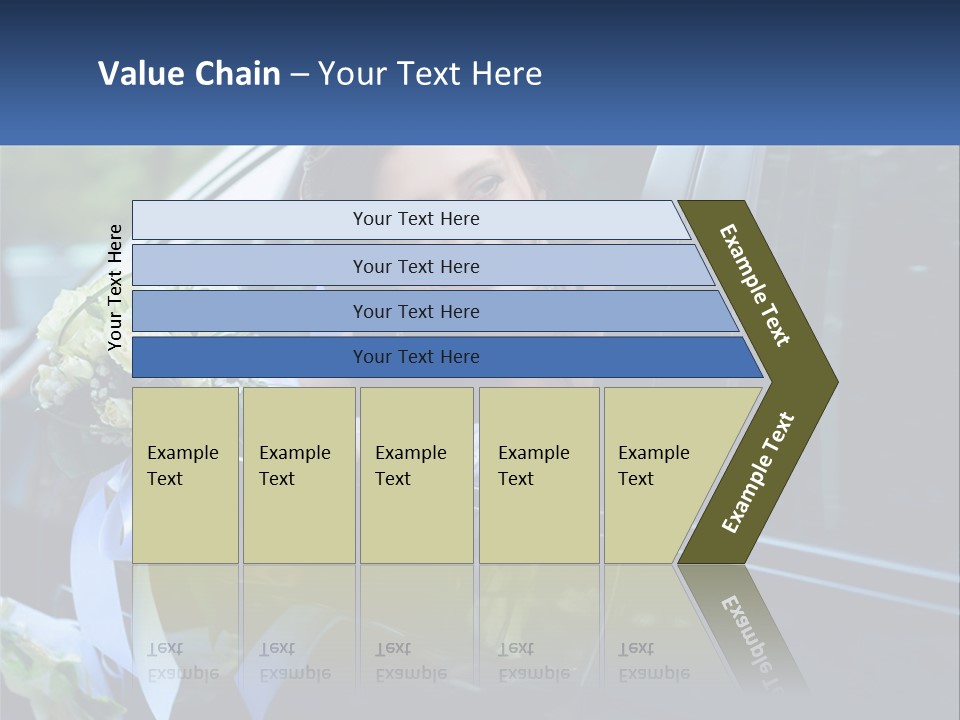 Value Chain – Your Text Here

Your Text Here

Your Text Here

Your Text Here

Your Text Here

Your Text Here

Example Text

Example Text

Example Text

Example Text

Example Text

Example Text

Example Text